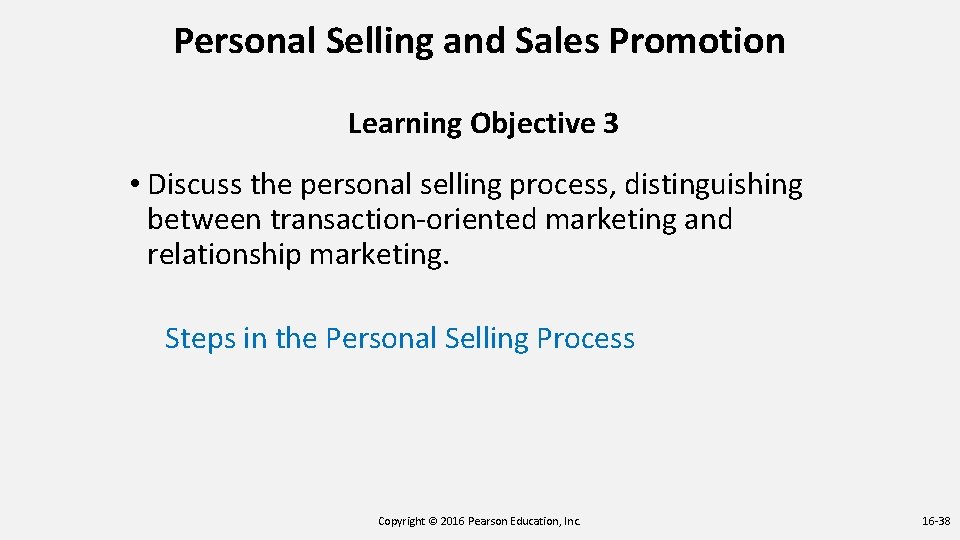 Personal Selling and Sales Promotion

Learning Objective 3

• Discuss the personal selling process, distinguishing between transaction-oriented marketing and relationship marketing.

Steps in the Personal Selling Process

Copyright © 2016 Pearson Education, Inc.

16-38